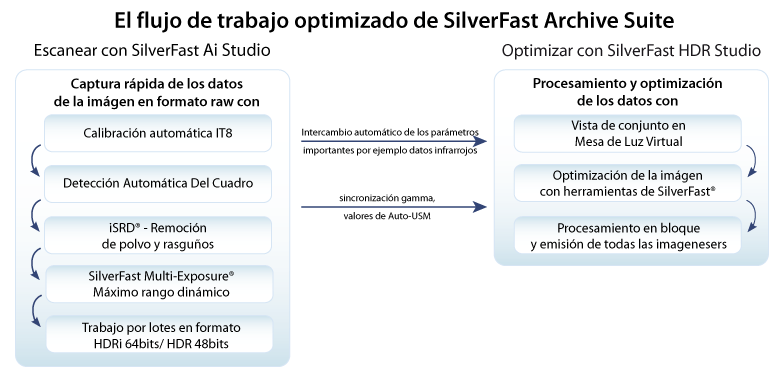 El flujo de trabajo optimizado de SilverFast Archive Suite

Escanear con SilverFast Ai Studio

Captura rápida de los datos de la imágen en formato raw con

Calibración automática IT8

Detección Automática Del Cuadro

iSRD® - Remoción de polvo y rasguños

SilverFast Multi-Exposure® Máximo rango dinámico

Trabajo por lotes en formato HDRi 64bits/ HDR 48bits

Intercambio automático de los parámetros importantes por ejemplo datos infrarrojos

sincronización gamma, valores de Auto-USM

Optimizar con SilverFast HDR Studio

Procesamiento y optimización de los datos con

Vista de conjunto en Mesa de Luz Virtual

Optimización de la imágen con herramientas de SilverFast®

Procesamiento en bloque y emisión de todas las imagenesers